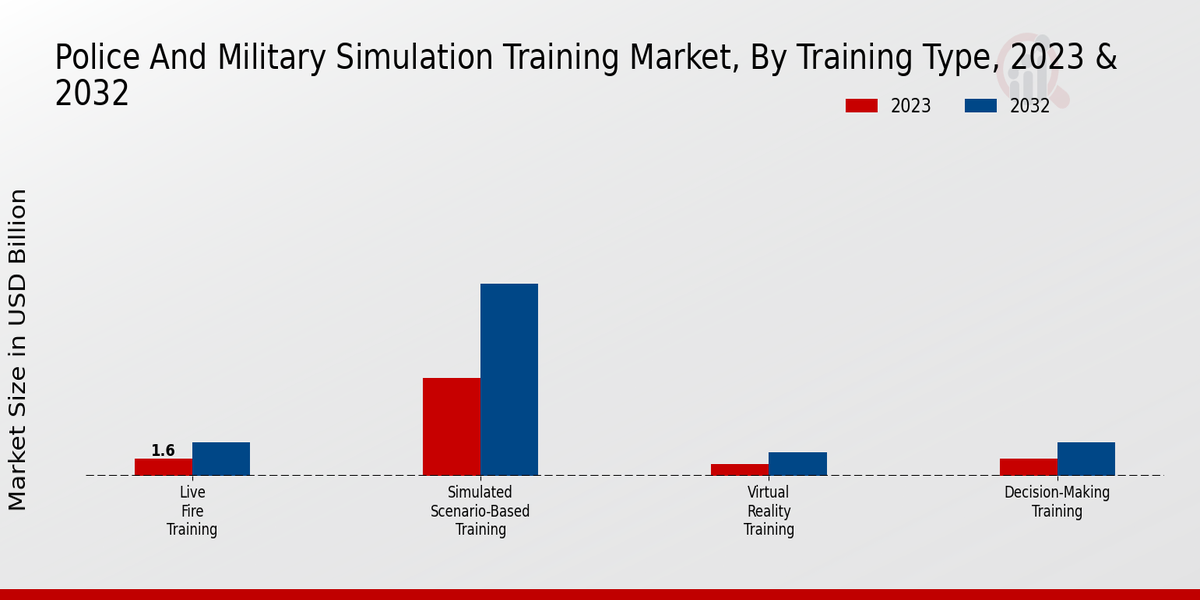 Police And Military Simulation Training Market, By Training Type, 2023 & 2032

2023
2032

Market Size in USD Billion

1.6

Live Fire Training

Simulated Scenario-Based Training

Virtual Reality Training

Decision-Making Training